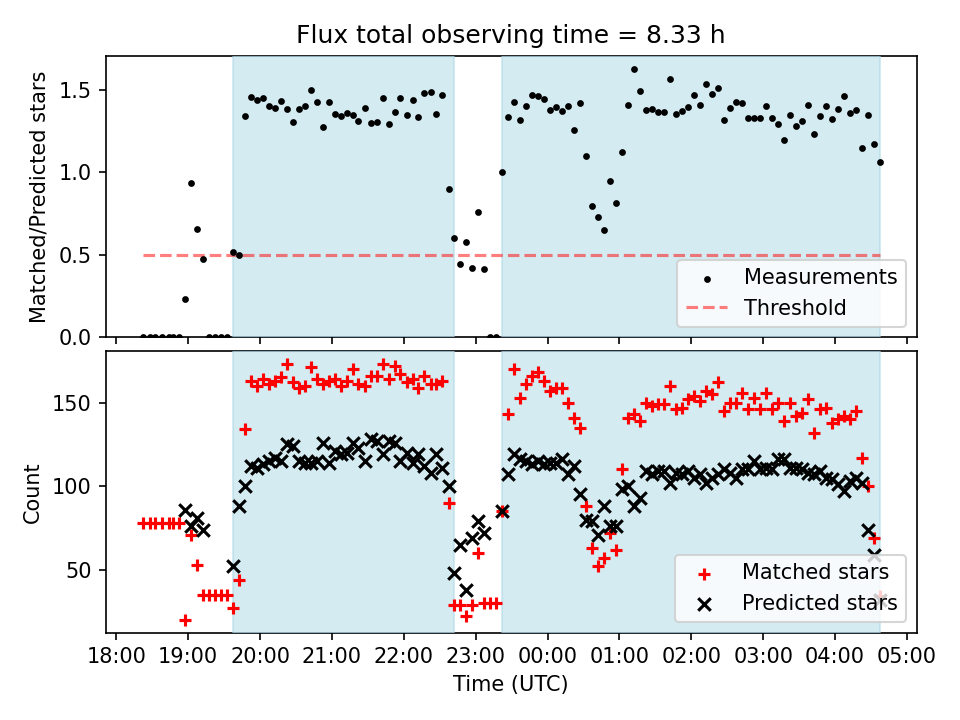 Flux total observing time = 8.33 h

Matched/Predicted stars

1.5
1.0
0.5
0.0

Measurements
Threshold

Count

150
100
50

Matched stars
Predicted stars

18:00 19:00 20:00 21:00 22:00 23:00 00:00 01:00 02:00 03:00 04:00 05:00

Time (UTC)